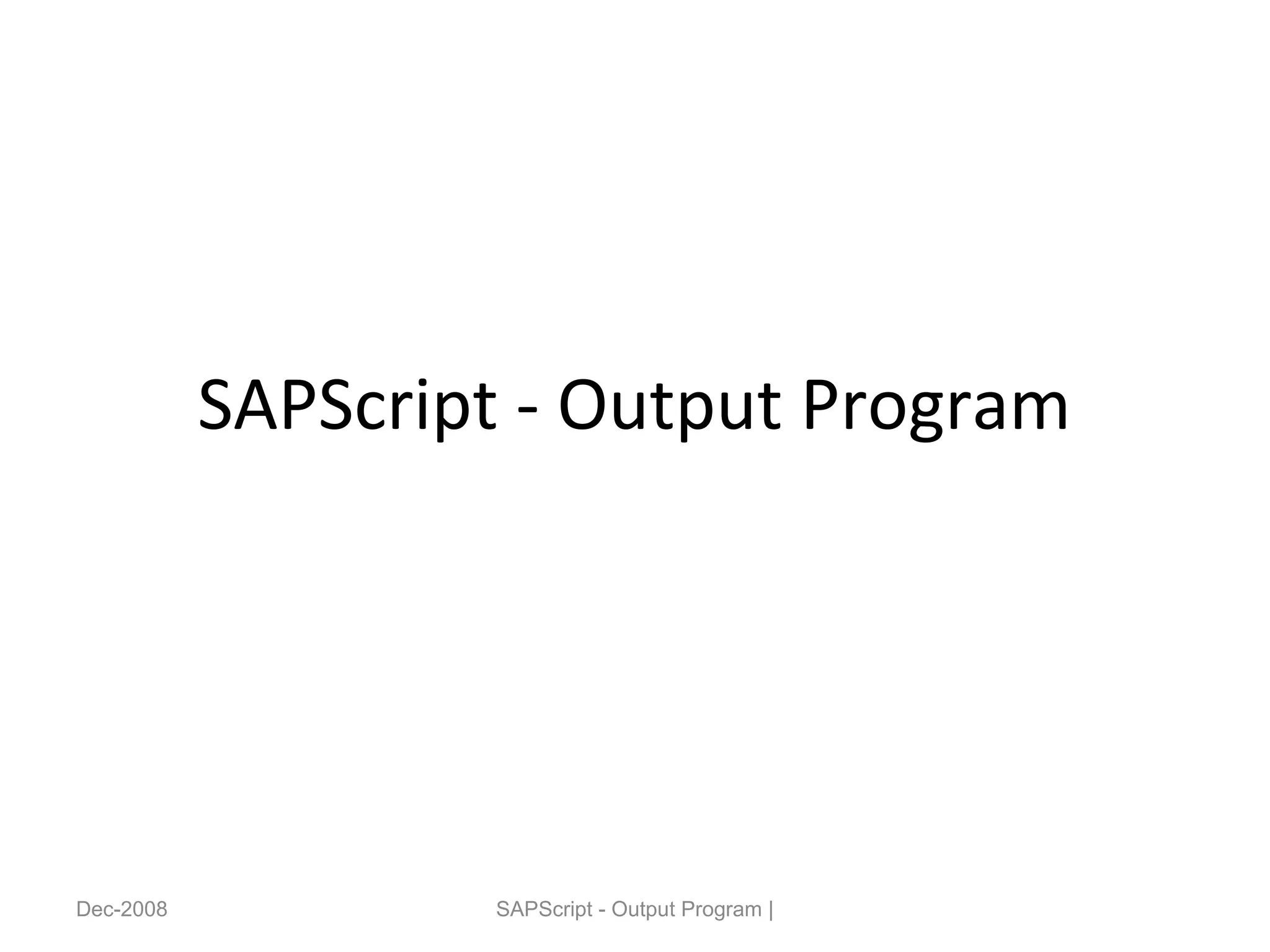 SAPScript - Output Program

Dec-2008

SAPScript - Output Program |